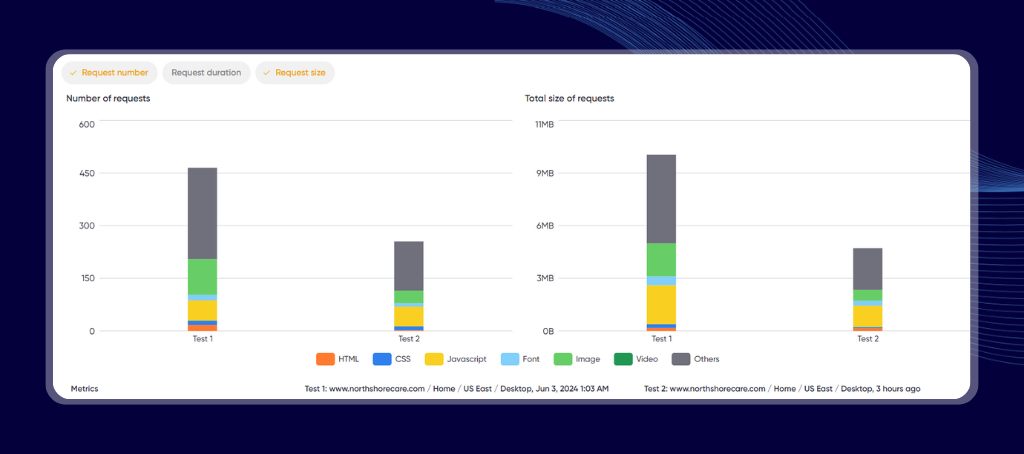 ✓ Request number Request duration ✓ Request size

Number of requests

600
450
300
150
0

Test 1 Test 2

Total size of requests

11MB
9MB
6MB
3MB
0B

Test 1 Test 2

HTML CSS Javascript Font Image Video Others

Metrics

Test 1: www.northshorecare.com / Home / US East / Desktop, Jun 3, 2024 1:03 AM

Test 2: www.northshorecare.com / Home / US East / Desktop, 3 hours ago